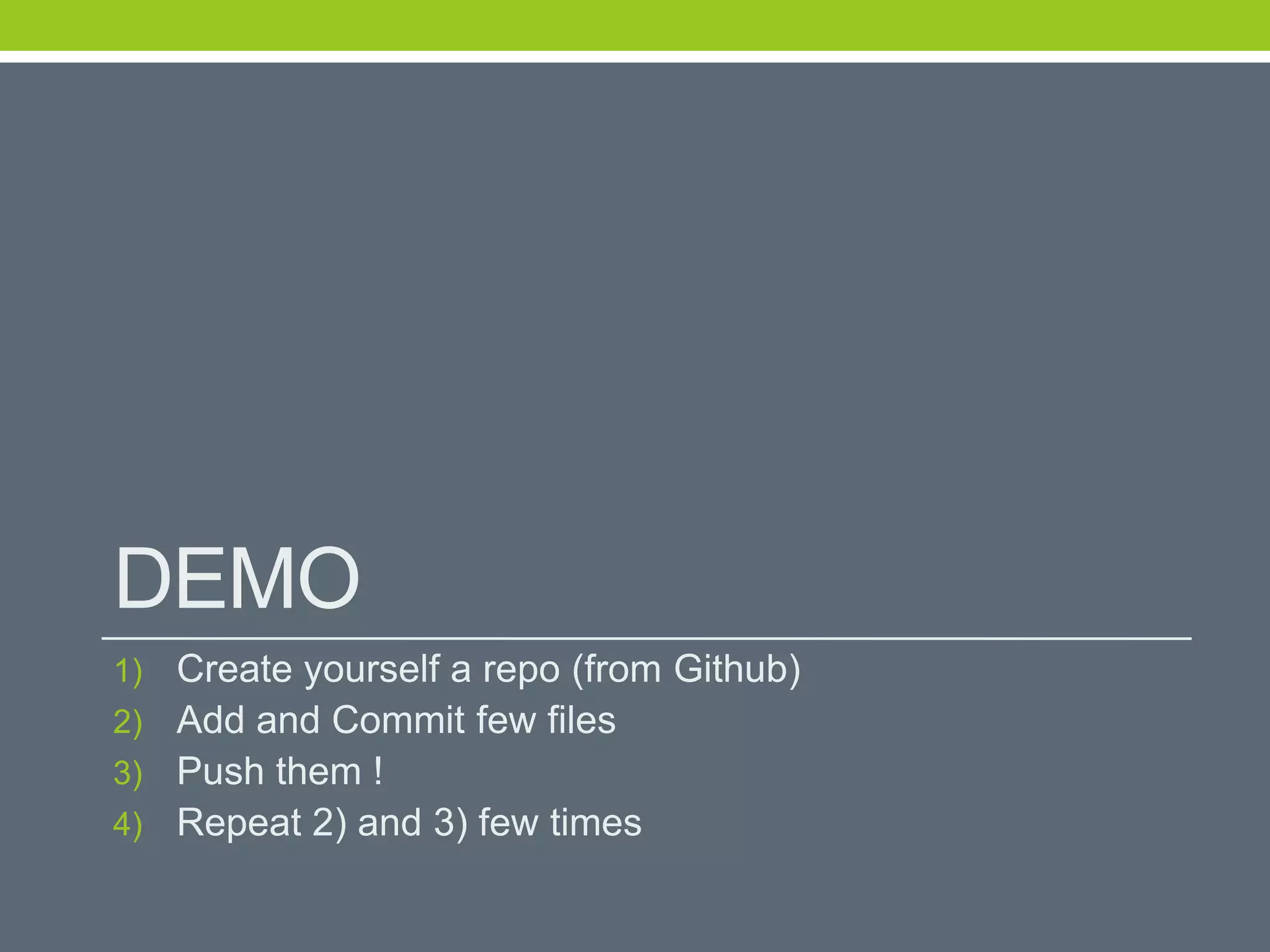 DEMO

1) Create yourself a repo (from Github)
2) Add and Commit few files
3) Push them !
4) Repeat 2) and 3) few times